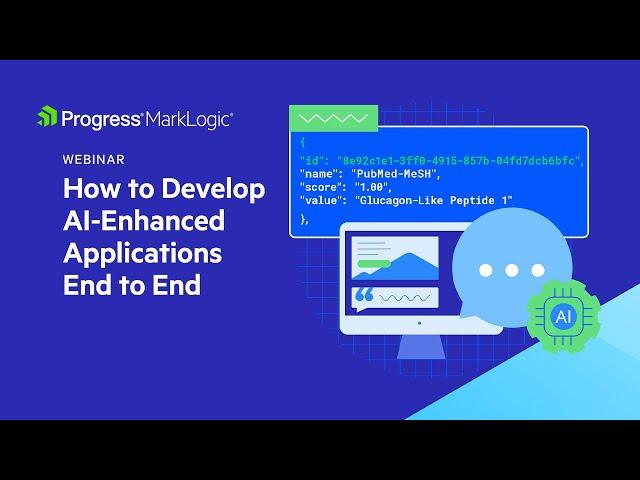 Progress® MarkLogic®

WEBINAR

How to Develop AI-Enhanced Applications End to End

{
"id": "8e92c1e1-3ff0-4915-857b-04fd7dcb6bfc",
"name": "PubMed-MeSH",
"score": "1.00",
"value": "Glucagon-Like Peptide 1"
},

AI